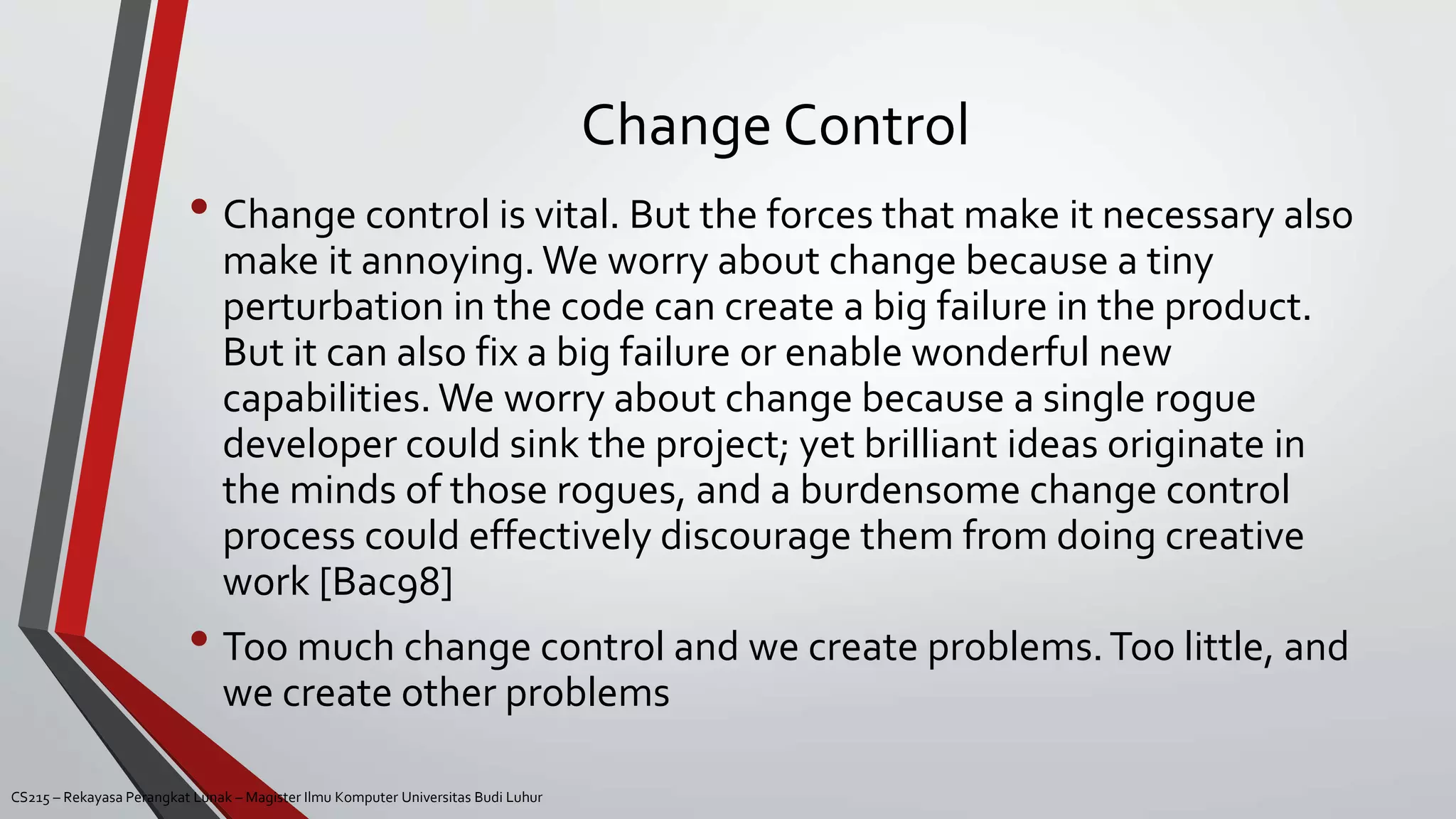 Change Control

• Change control is vital. But the forces that make it necessary also make it annoying. We worry about change because a tiny perturbation in the code can create a big failure in the product. But it can also fix a big failure or enable wonderful new capabilities. We worry about change because a single rogue developer could sink the project; yet brilliant ideas originate in the minds of those rogues, and a burdensome change control process could effectively discourage them from doing creative work [Bac98]

• Too much change control and we create problems. Too little, and we create other problems

CS215 – Rekayasa Perangkat Lunak – Magister Ilmu Komputer Universitas Budi Luhur